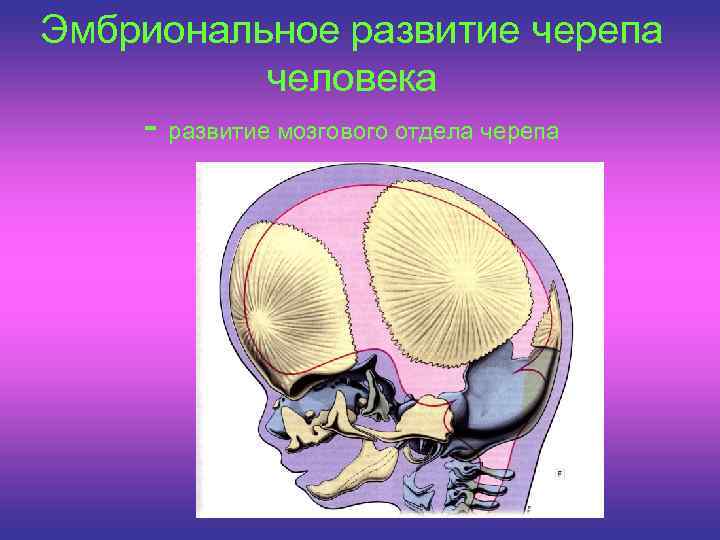 Эмбриональное развитие черепа человека

- развитие мозгового отдела черепа

F